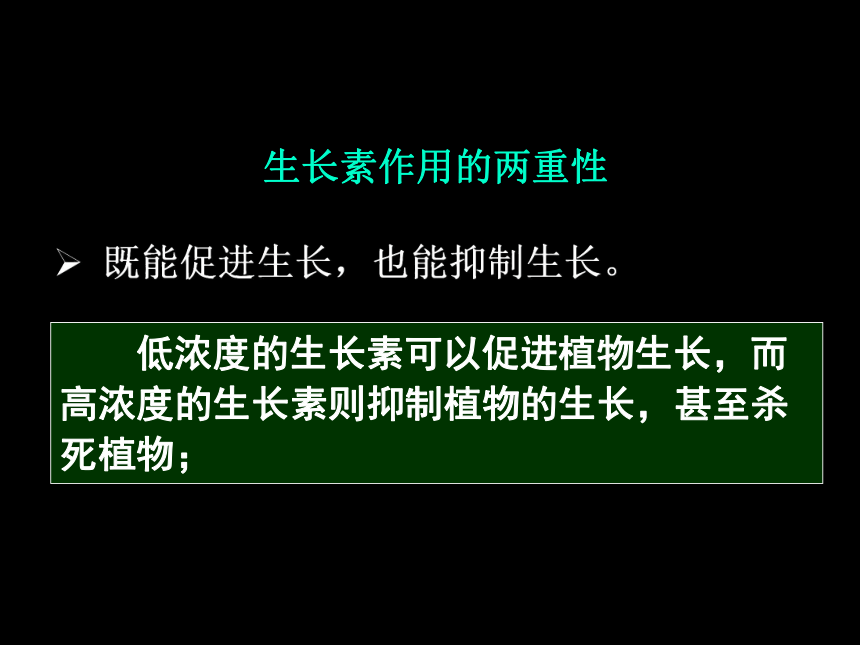 生长素作用的两重性

➢ 既能促进生长，也能抑制生长。

低浓度的生长素可以促进植物生长，而高浓度的生长素则抑制植物的生长，甚至杀死植物；